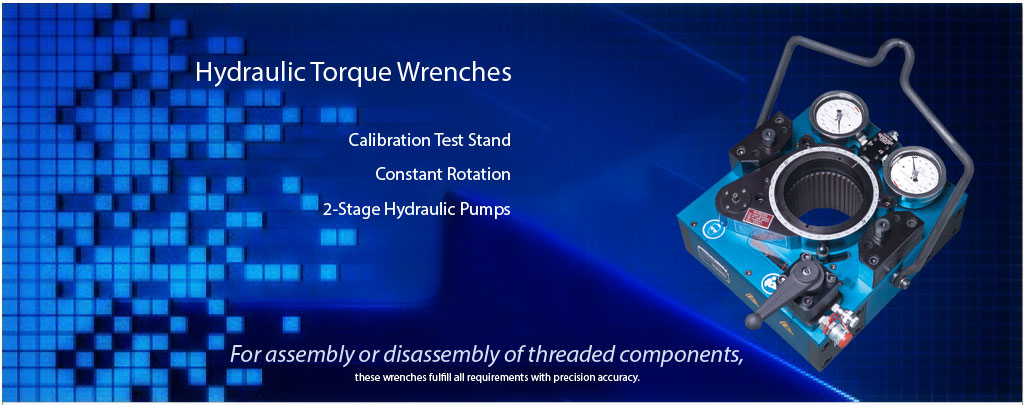 Hydraulic Torque Wrenches

Calibration Test Stand

Constant Rotation

2-Stage Hydraulic Pumps

For assembly or disassembly of threaded components,

these wrenches fulfill all requirements with precision accuracy.